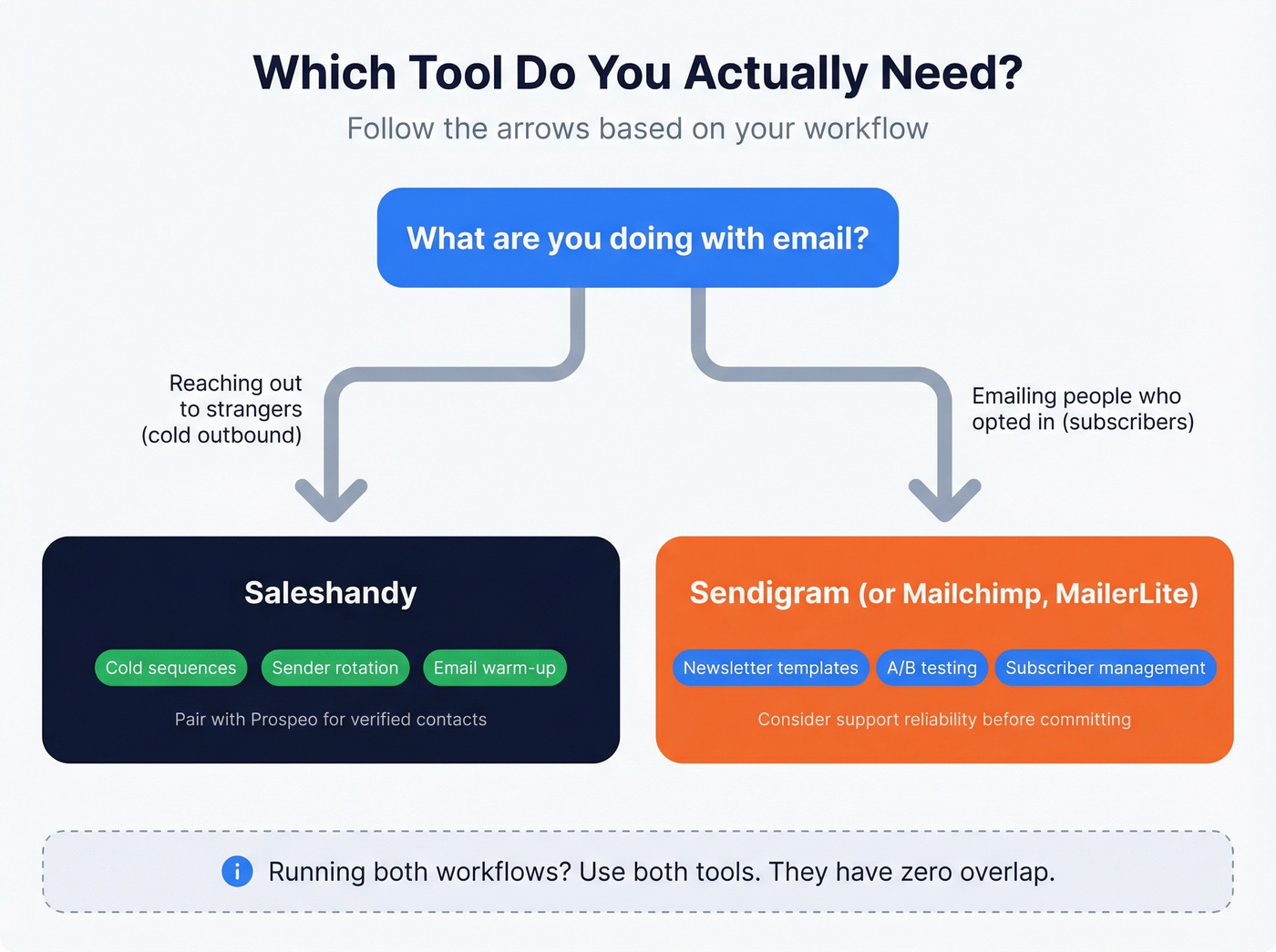 Which Tool Do You Actually Need?

Follow the arrows based on your workflow

What are you doing with email?

Reaching out to strangers (cold outbound)

Emailing people who opted in (subscribers)

Saleshandy

Cold sequences

Sender rotation

Email warm-up

Pair with Prospeo for verified contacts

Sendigram (or Mailchimp, MailerLite)

Newsletter templates

A/B testing

Subscriber management

Consider support reliability before committing

i Running both workflows? Use both tools. They have zero overlap.